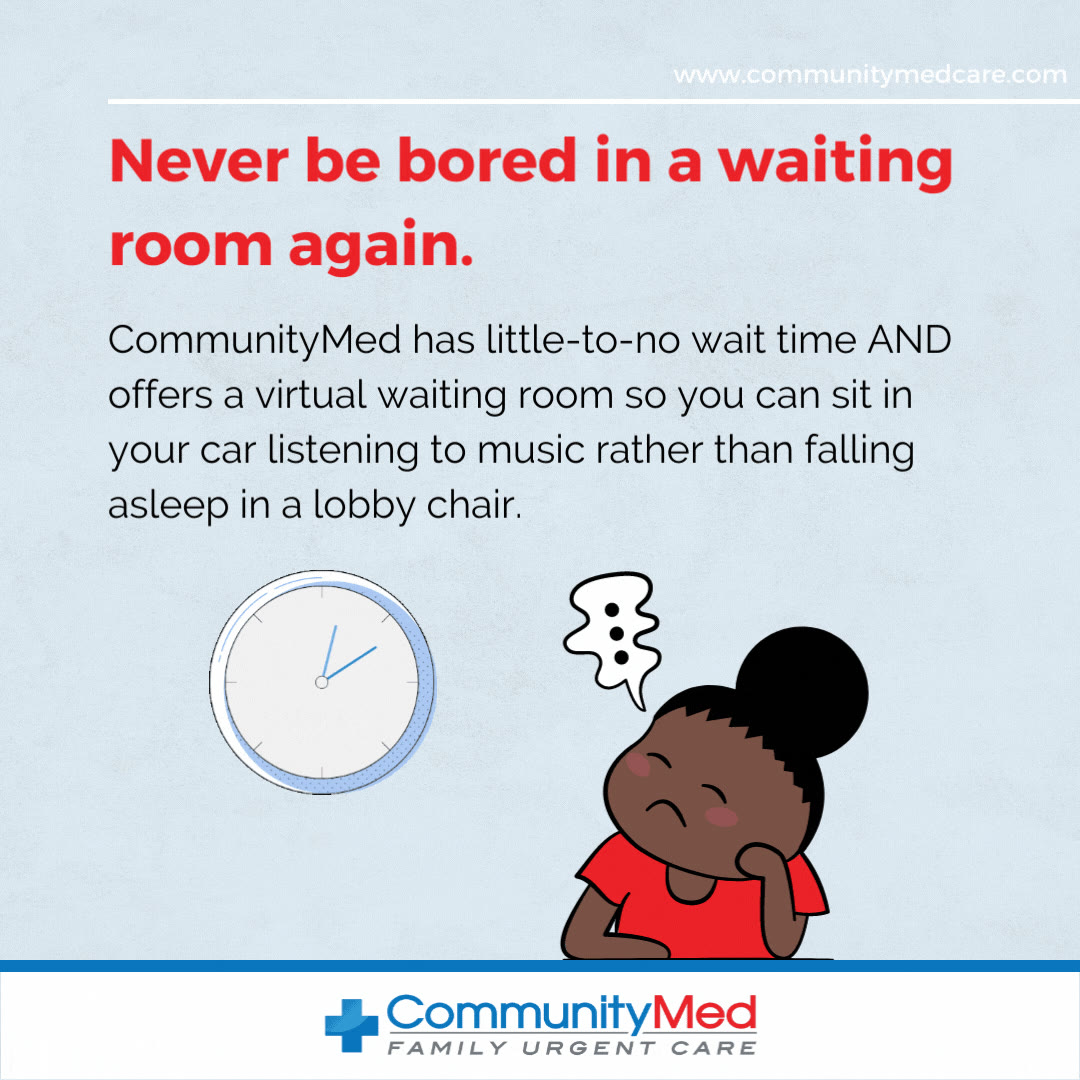 www.communitymedcare.com

Never be bored in a waiting room again.

CommunityMed has little-to-no wait time AND offers a virtual waiting room so you can sit in your car listening to music rather than falling asleep in a lobby chair.

CommunityMed
FAMILY URGENT CARE